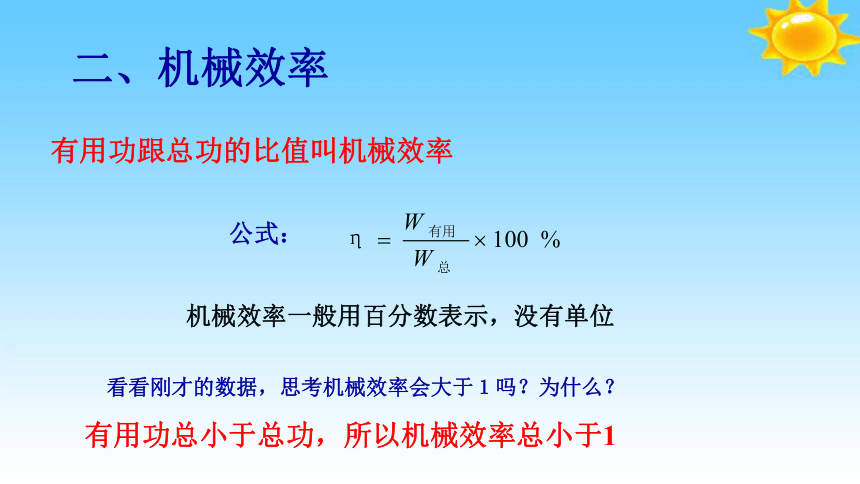 二、机械效率

有用功跟总功的比值叫机械效率

公式： $\eta = \frac{W_{有用}}{W_{总}} \times 100\ \%$

机械效率一般用百分数表示，没有单位

看看刚才的数据，思考机械效率会大于 1 吗？为什么？

有用功总小于总功，所以机械效率总小于1